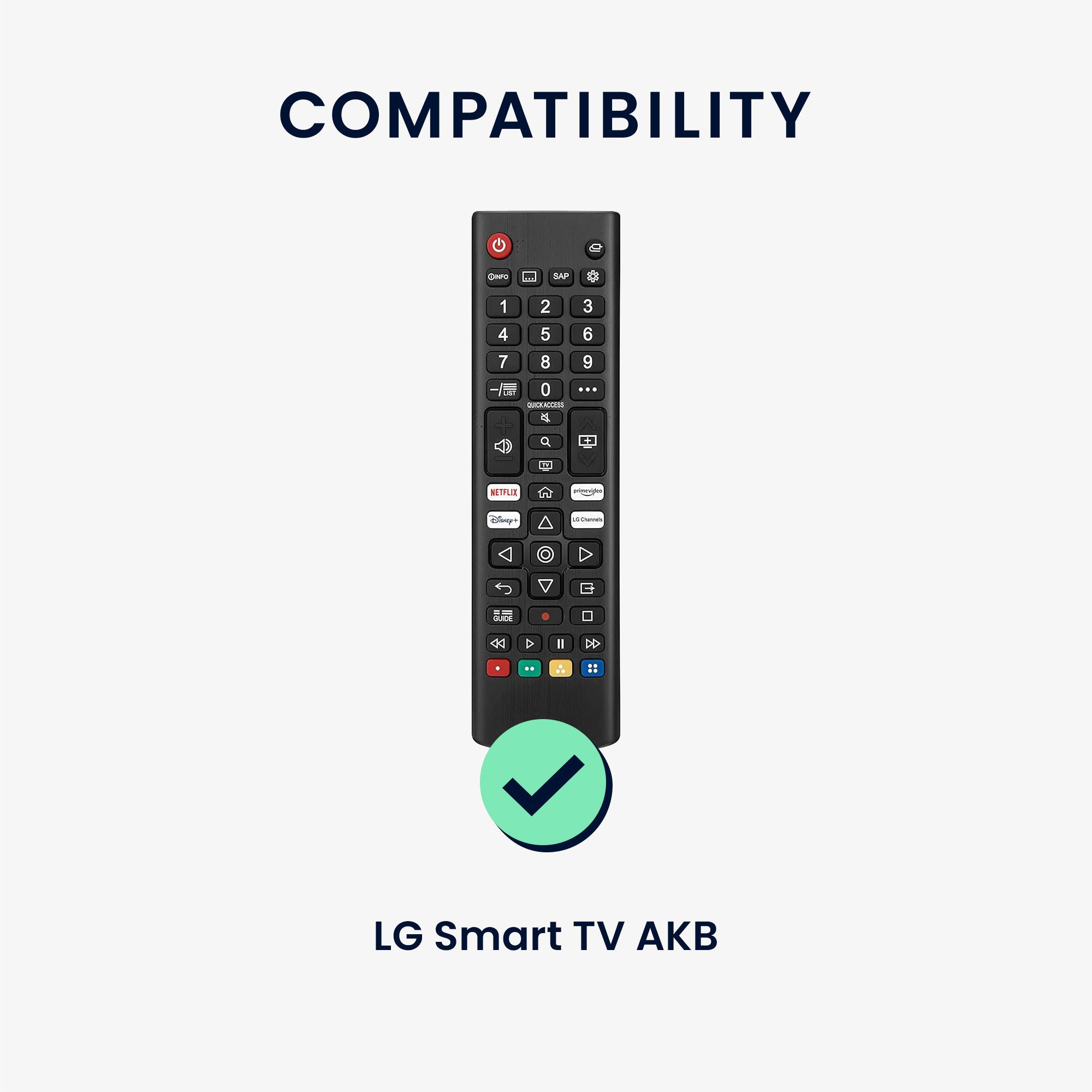 COMPATIBILITY

INFO
SAP
1
2
3
4
5
6
7
8
9
LIST
0
QUICK ACCESS
TV
NETFLIX
prime video
Disney+
LG Channels
GUIDE

LG Smart TV AKB